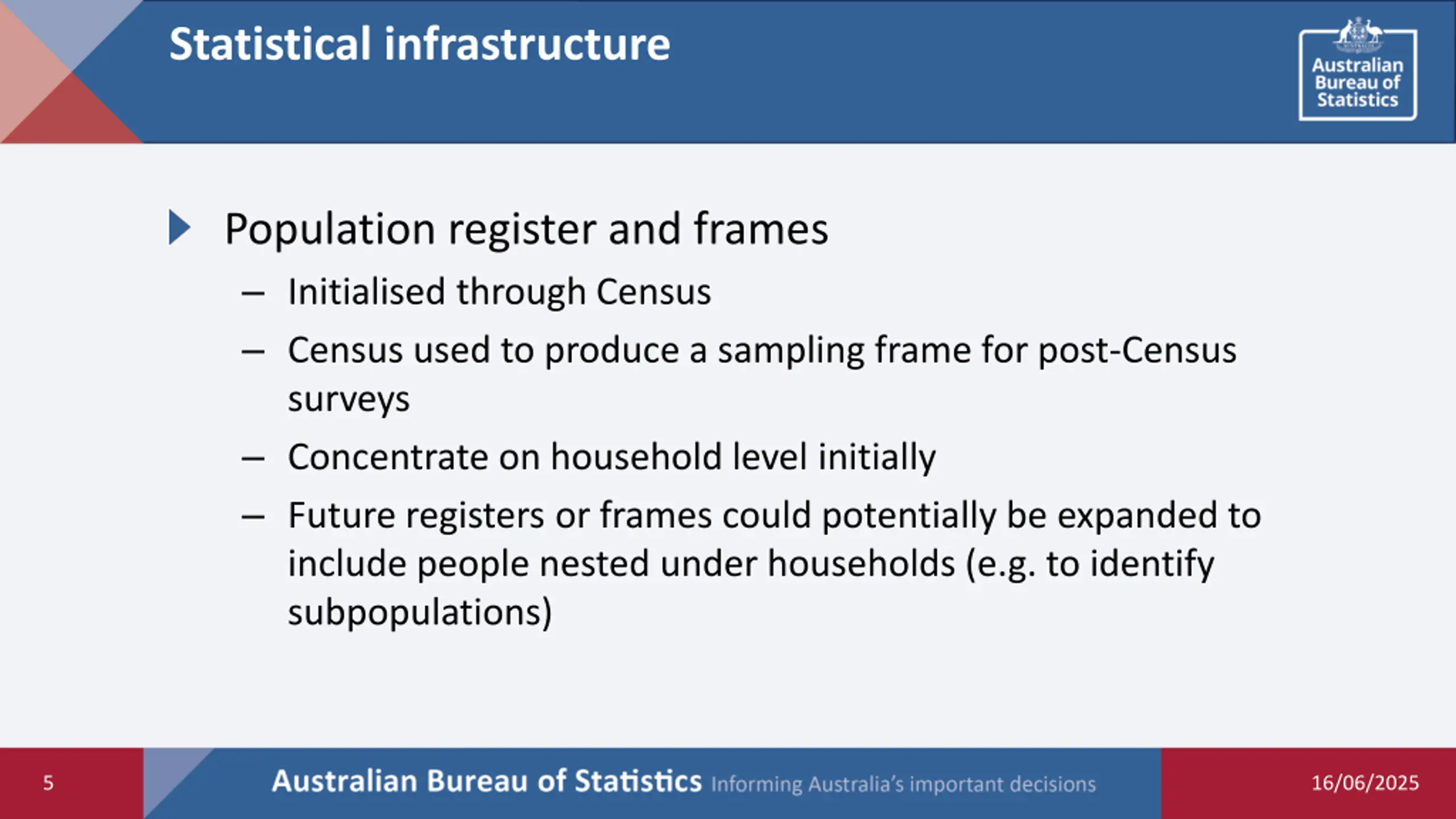 Statistical infrastructure

Australian Bureau of Statistics

Population register and frames

– Initialised through Census

– Census used to produce a sampling frame for post-Census surveys

– Concentrate on household level initially

– Future registers or frames could potentially be expanded to include people nested under households (e.g. to identify subpopulations)

5

Australian Bureau of Statistics Informing Australia's important decisions

16/06/2025